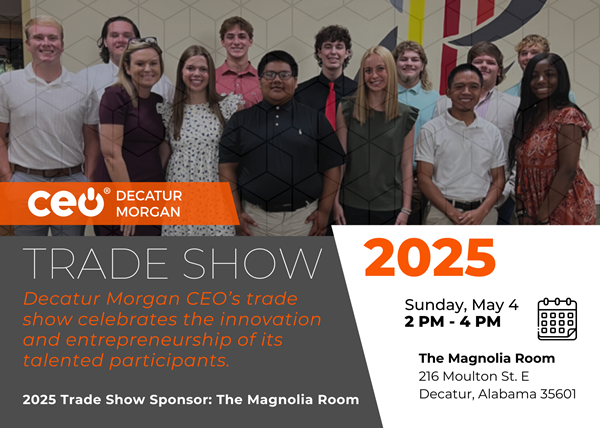 ceo® DECATUR MORGAN

TRADE SHOW

Decatur Morgan CEO's trade show celebrates the innovation and entrepreneurship of its talented participants.

2025 Trade Show Sponsor: The Magnolia Room

2025

Sunday, May 4
2 PM - 4 PM

The Magnolia Room
216 Moulton St. E
Decatur, Alabama 35601